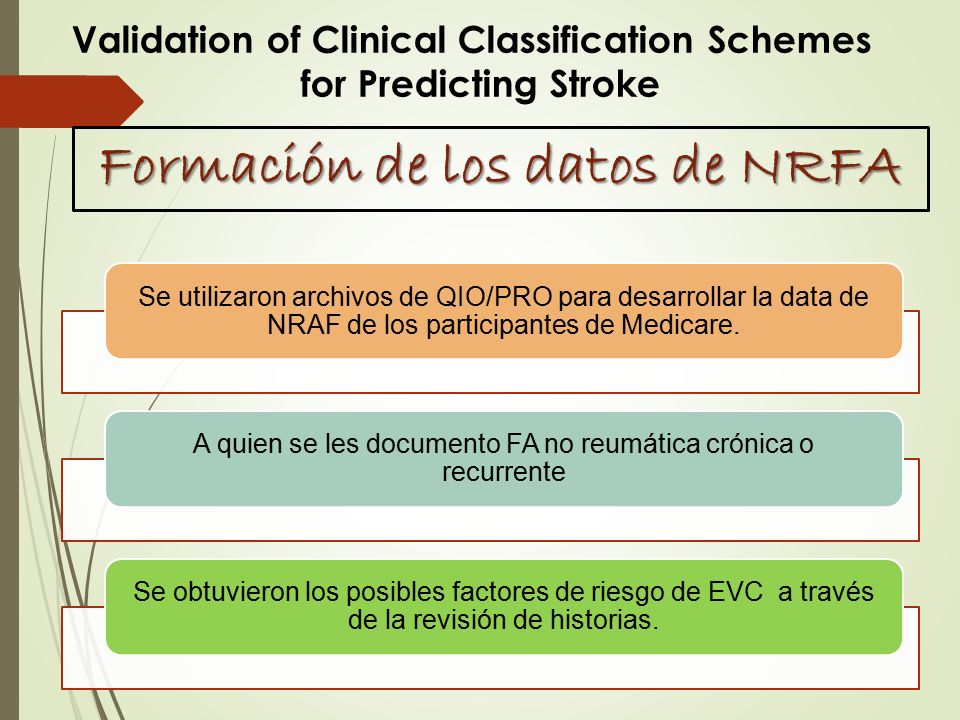 Validation of Clinical Classification Schemes for Predicting Stroke

Formación de los datos de NRFA

Se utilizaron archivos de QIO/PRO para desarrollar la data de NRAF de los participantes de Medicare.

A quien se les documento FA no reumática crónica o recurrente

Se obtuvieron los posibles factores de riesgo de EVC a través de la revisión de historias.